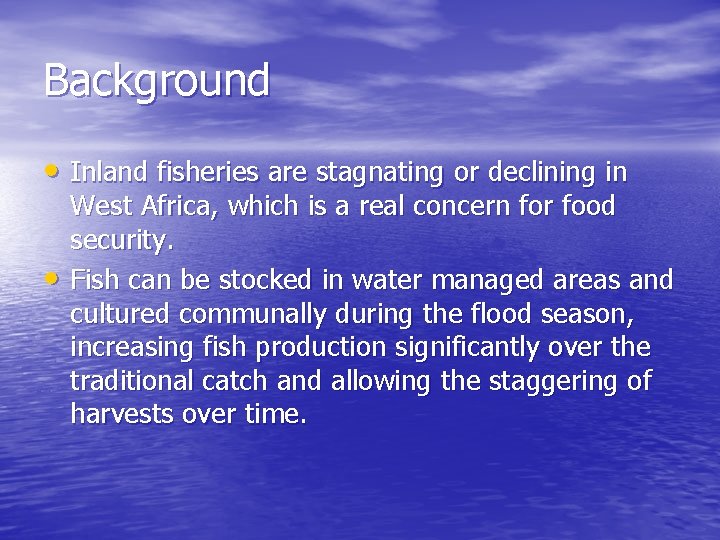 Background

• Inland fisheries are stagnating or declining in West Africa, which is a real concern for food security.
• Fish can be stocked in water managed areas and cultured communally during the flood season, increasing fish production significantly over the traditional catch and allowing the staggering of harvests over time.